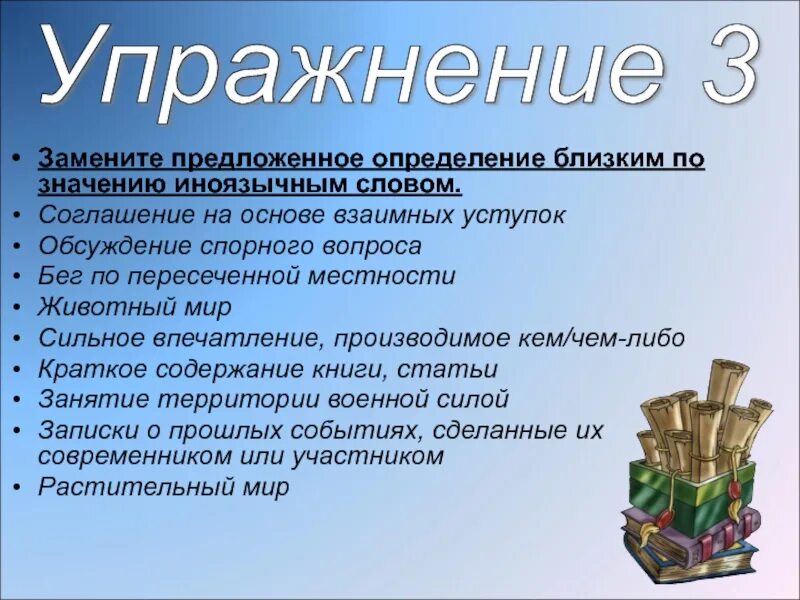 Упражнение 3

• Замените предложенное определение близким по значению иноязычным словом.
• Соглашение на основе взаимных уступок
• Обсуждение спорного вопроса
• Бег по пересеченной местности
• Животный мир
• Сильное впечатление, производимое кем/чем-либо
• Краткое содержание книги, статьи
• Занятие территории военной силой
• Записки о прошлых событиях, сделанные их современником или участником
• Растительный мир